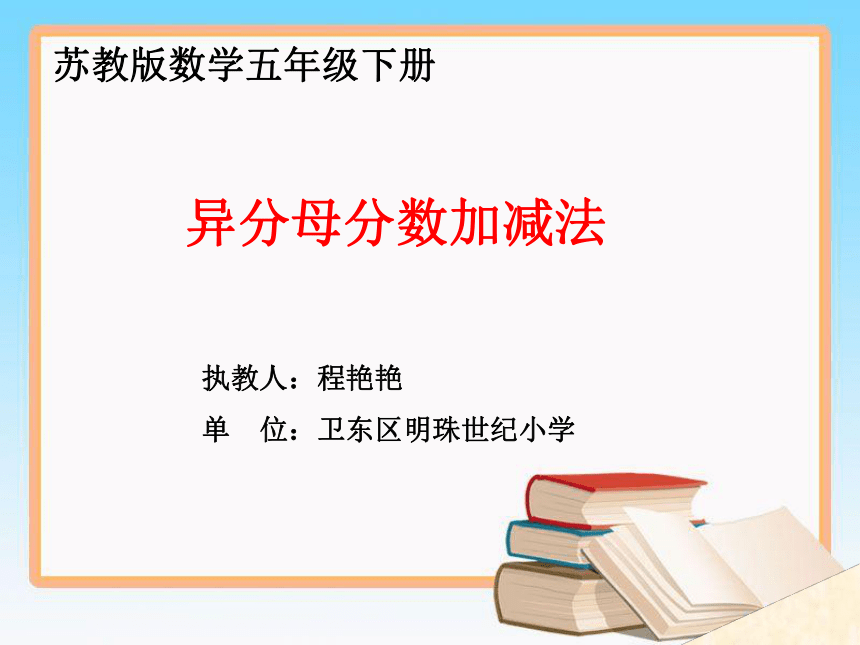 苏教版数学五年级下册

异分母分数加减法

执教人：程艳艳
单　位：卫东区明珠世纪小学